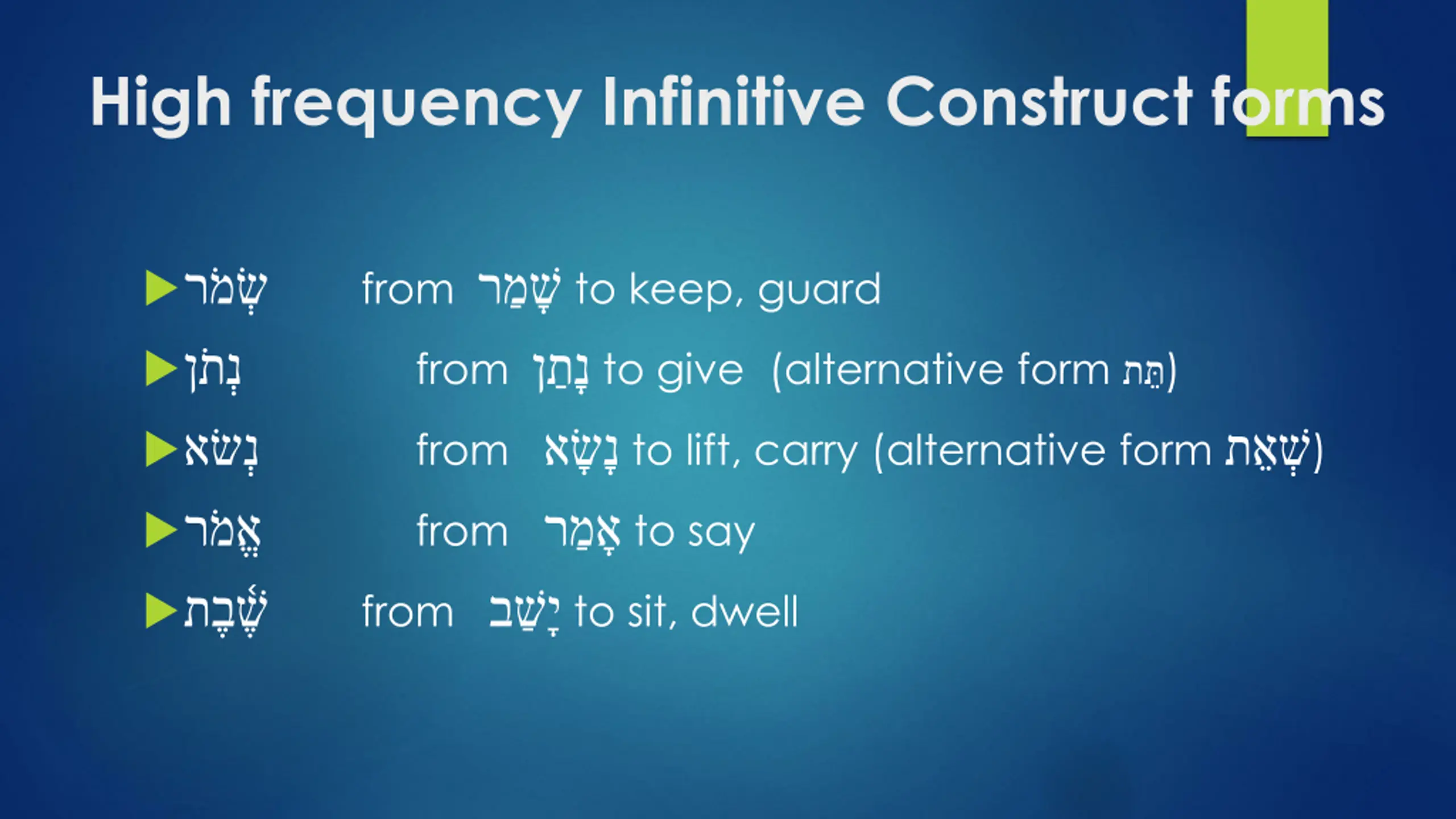 High frequency Infinitive Construct forms

שְׁמֹר from שָׁמַר to keep, guard

נְתֹן from נָתַן to give (alternative form תֵּת)

נְשֹׂא from נָשָׂא to lift, carry (alternative form שְׂאֵת)

אֱמֹר from אָמַר to say

שֶׁבֶת from יָשַׁב to sit, dwell